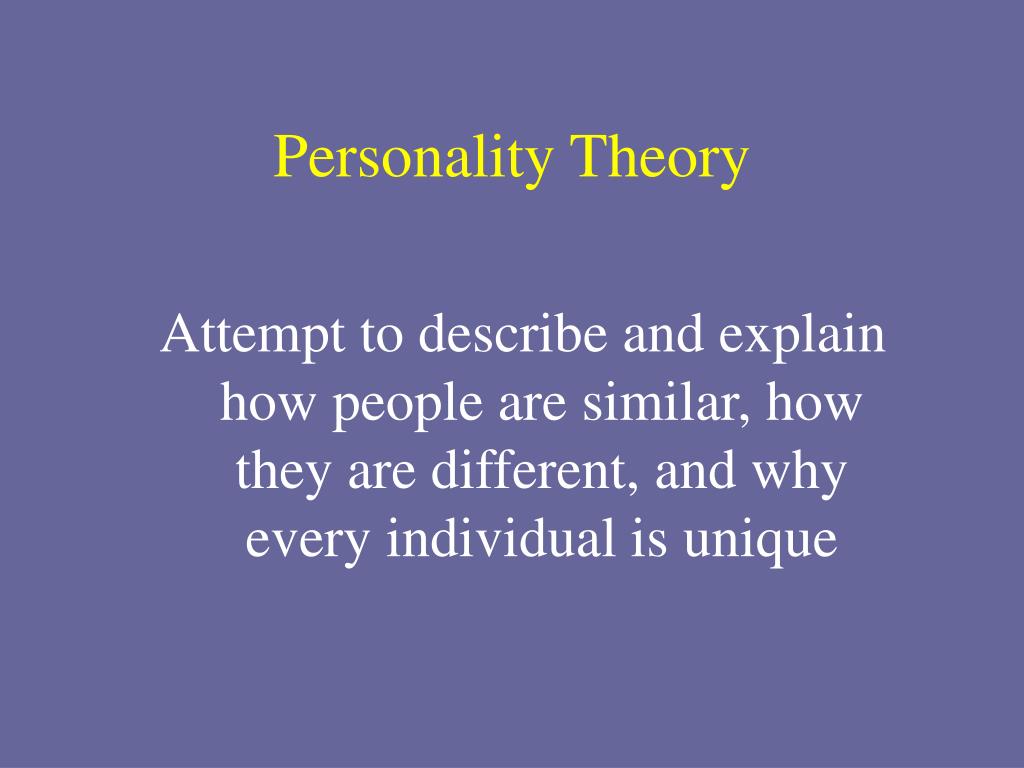 Personality Theory

Attempt to describe and explain how people are similar, how they are different, and why every individual is unique